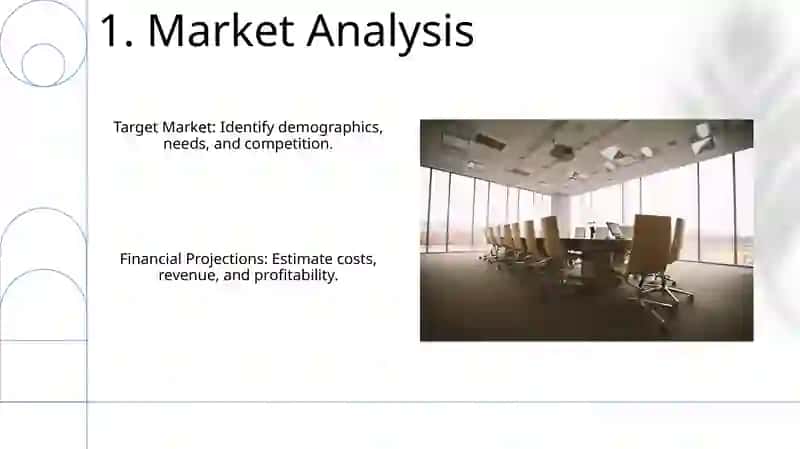 1. Market Analysis

Target Market: Identify demographics, needs, and competition.

Financial Projections: Estimate costs, revenue, and profitability.